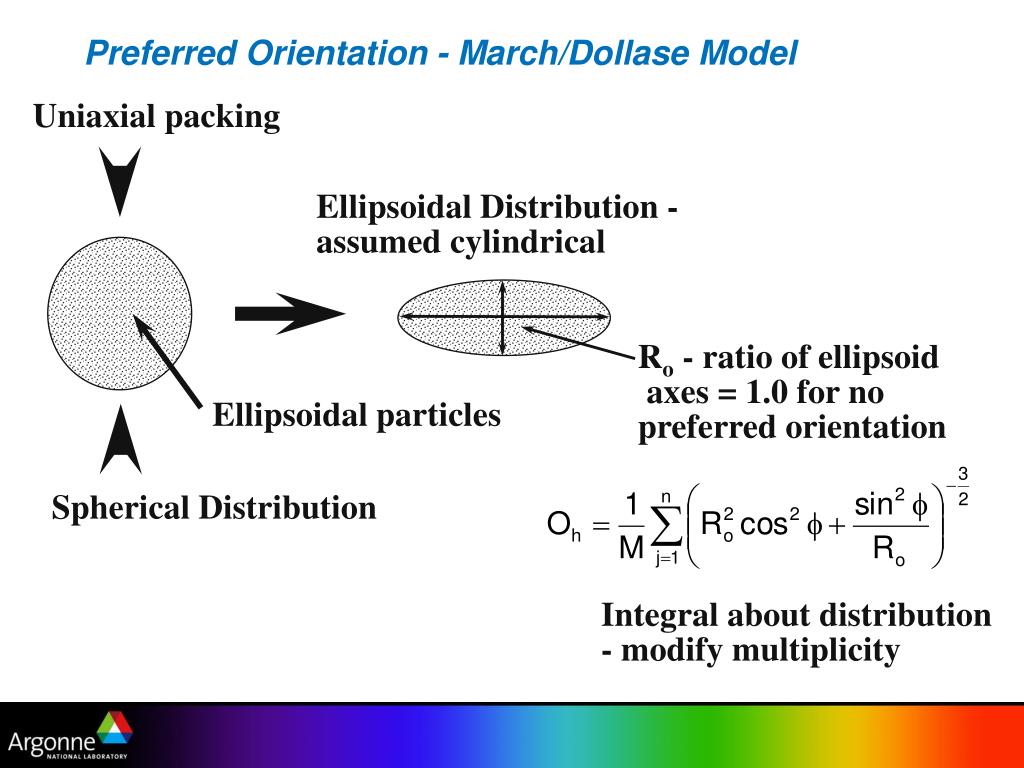 Preferred Orientation - March/Dollase Model

Uniaxial packing

Ellipsoidal Distribution - assumed cylindrical

$R_o$ - ratio of ellipsoid axes = 1.0 for no preferred orientation

Ellipsoidal particles

Spherical Distribution

$O_h = \frac{1}{M}\sum_{j=1}^{n}\left(R_o^2\cos^2\phi + \frac{\sin^2\phi}{R_o}\right)^{-\frac{3}{2}}$

Integral about distribution - modify multiplicity

Argonne NATIONAL LABORATORY